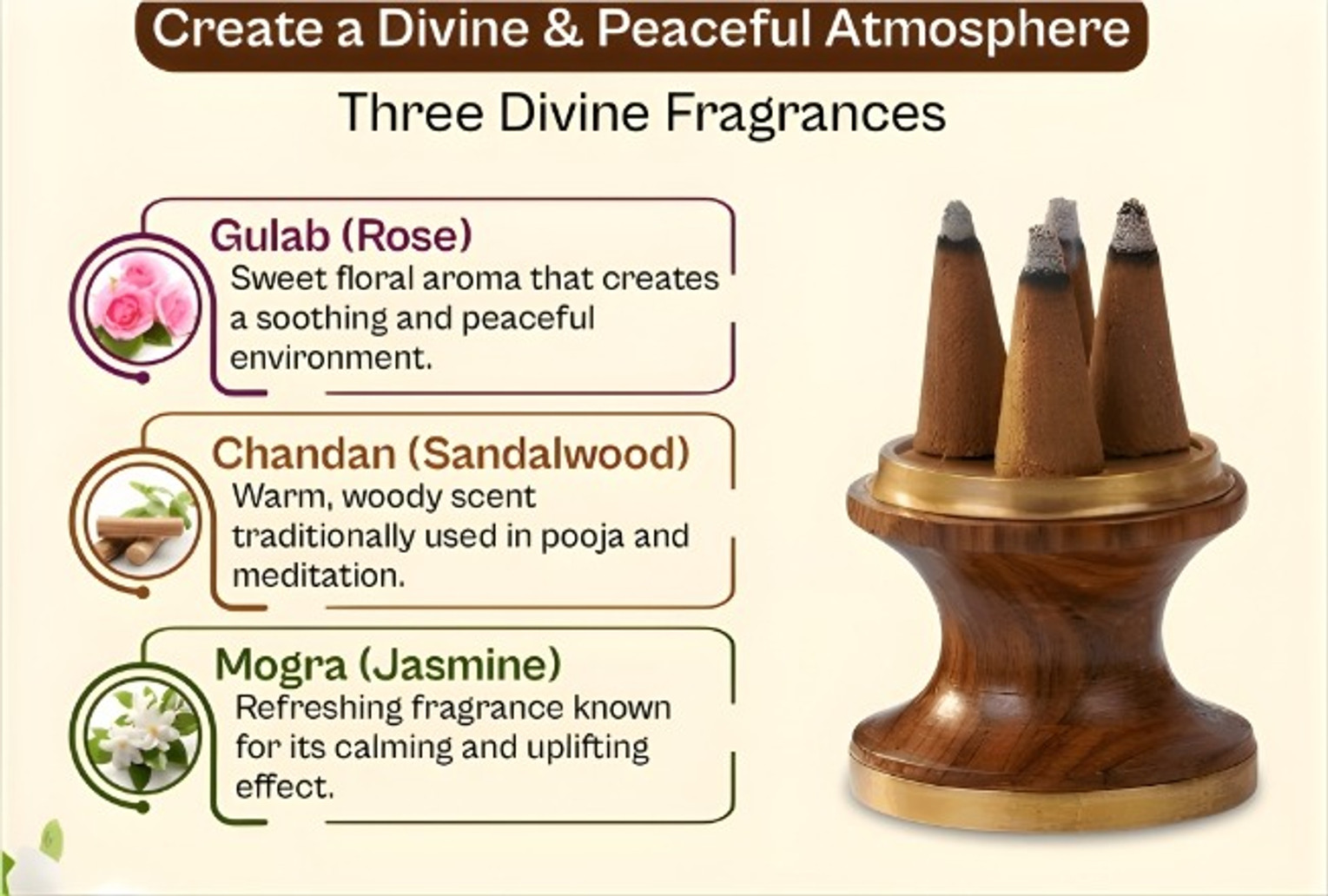 Create a Divine & Peaceful Atmosphere

Three Divine Fragrances

Gulab (Rose)
Sweet floral aroma that creates a soothing and peaceful environment.

Chandan (Sandalwood)
Warm, woody scent traditionally used in pooja and meditation.

Mogra (Jasmine)
Refreshing fragrance known for its calming and uplifting effect.